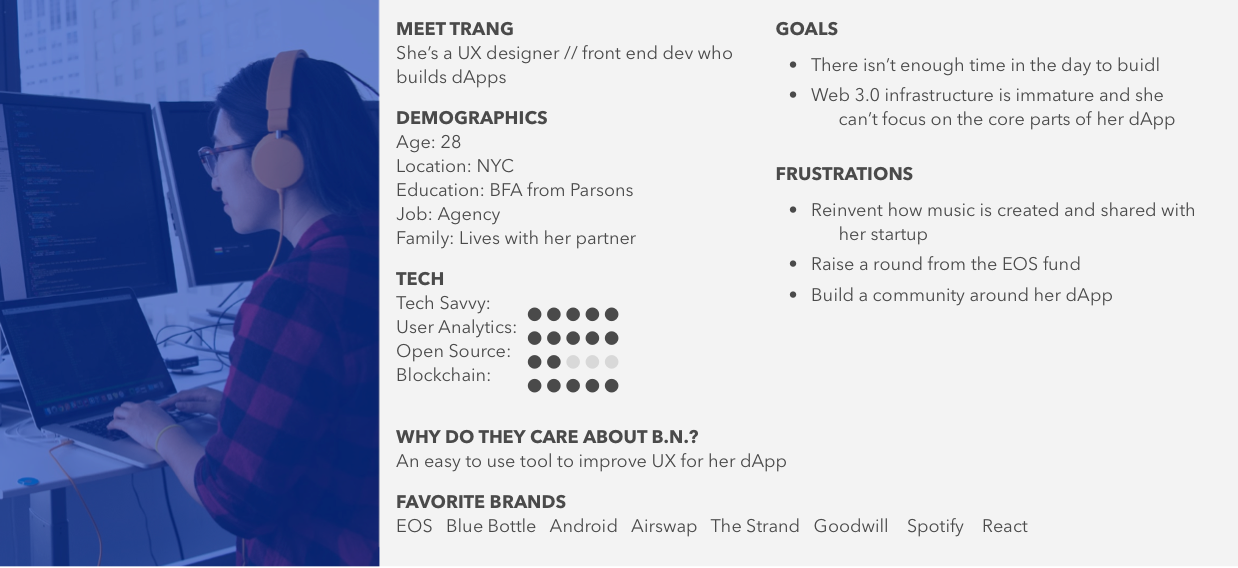 MEET TRANG
She's a UX designer // front end dev who builds dApps

DEMOGRAPHICS
Age: 28
Location: NYC
Education: BFA from Parsons
Job: Agency
Family: Lives with her partner

TECH
Tech Savvy:
User Analytics:
Open Source:
Blockchain:

WHY DO THEY CARE ABOUT B.N.?
An easy to use tool to improve UX for her dApp

FAVORITE BRANDS
EOS Blue Bottle Android Airswap The Strand Goodwill Spotify React

GOALS
• There isn't enough time in the day to buidl
• Web 3.0 infrastructure is immature and she can't focus on the core parts of her dApp

FRUSTRATIONS
• Reinvent how music is created and shared with her startup
• Raise a round from the EOS fund
• Build a community around her dApp